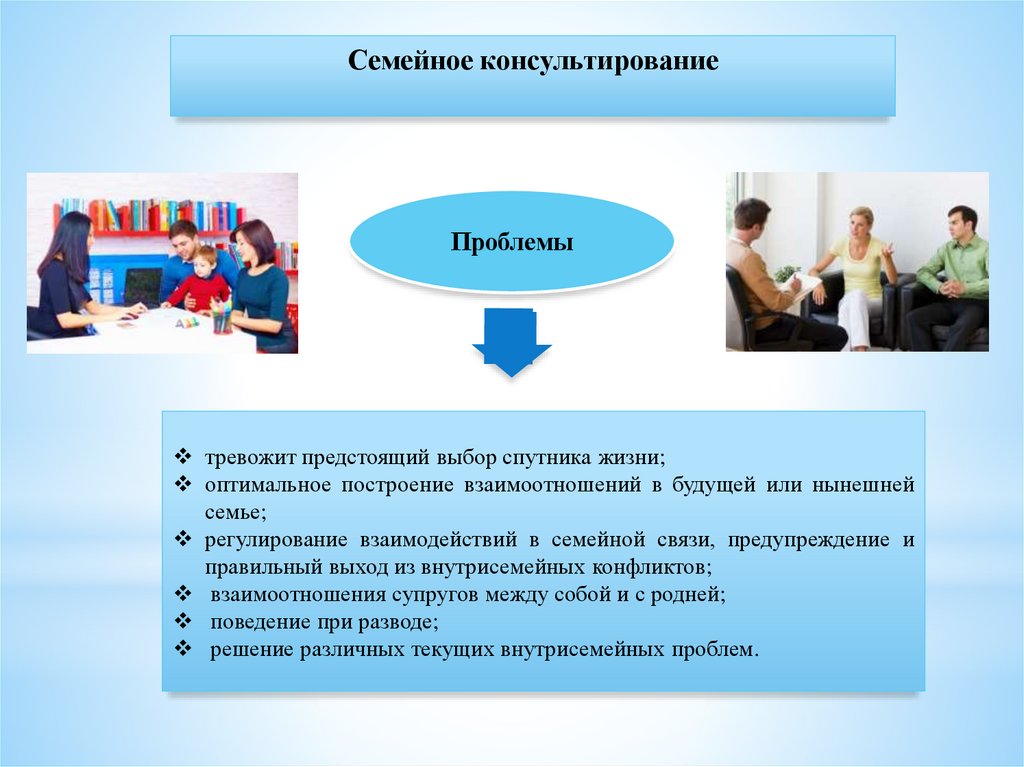 Семейное консультирование

Проблемы

❖ тревожит предстоящий выбор спутника жизни;
❖ оптимальное построение взаимоотношений в будущей или нынешней семье;
❖ регулирование взаимодействий в семейной связи, предупреждение и правильный выход из внутрисемейных конфликтов;
❖ взаимоотношения супругов между собой и с родней;
❖ поведение при разводе;
❖ решение различных текущих внутрисемейных проблем.